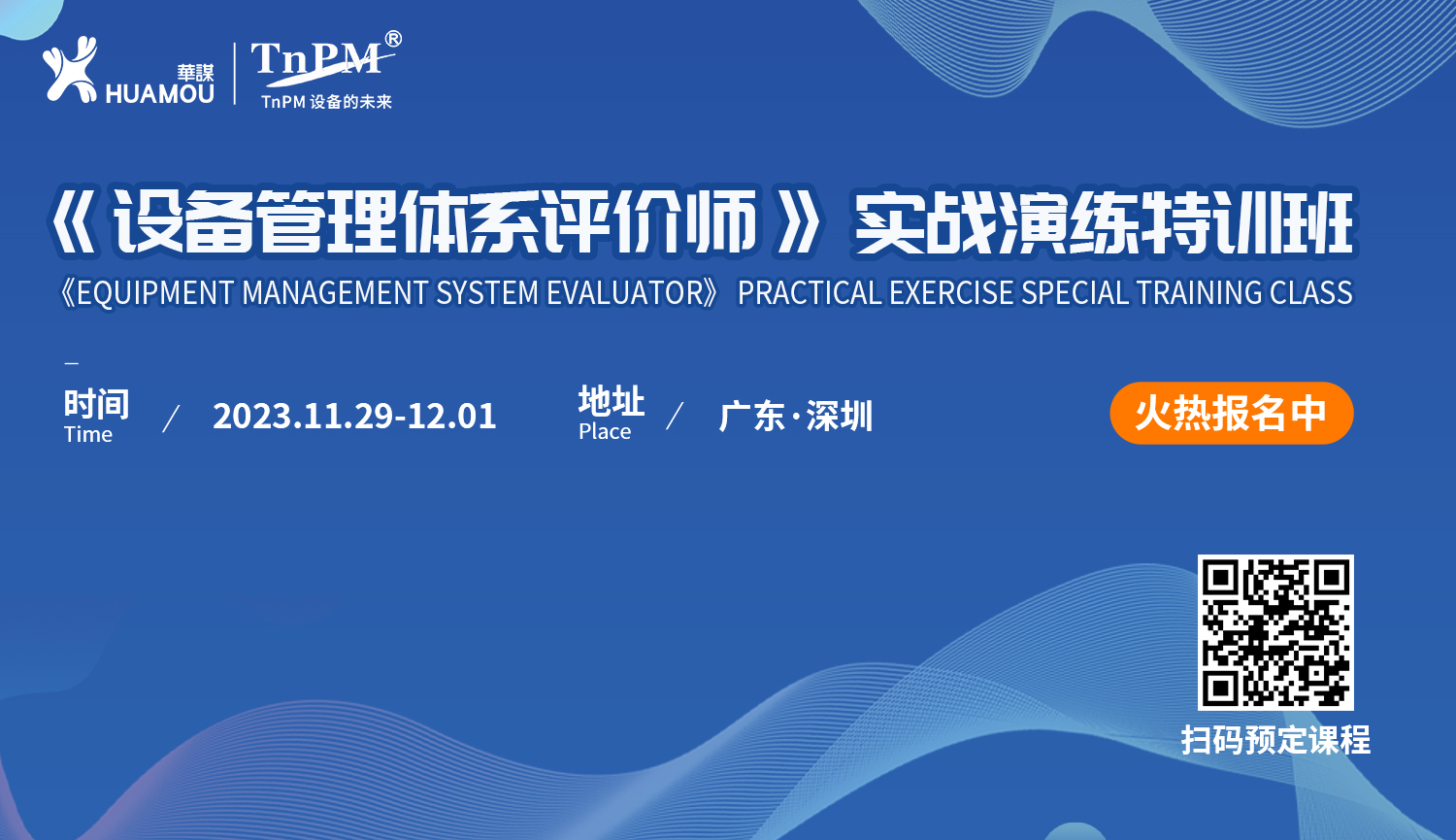 華謀
HUAMOU
TnPM®
TnPM 设备的未来

《设备管理体系评价师》实战演练特训班
《EQUIPMENT MANAGEMENT SYSTEM EVALUATOR》 PRACTICAL EXERCISE SPECIAL TRAINING CLASS

时间
Time
/
2023.11.29-12.01
地址
Place
/
广东·深圳
火热报名中

扫码预定课程